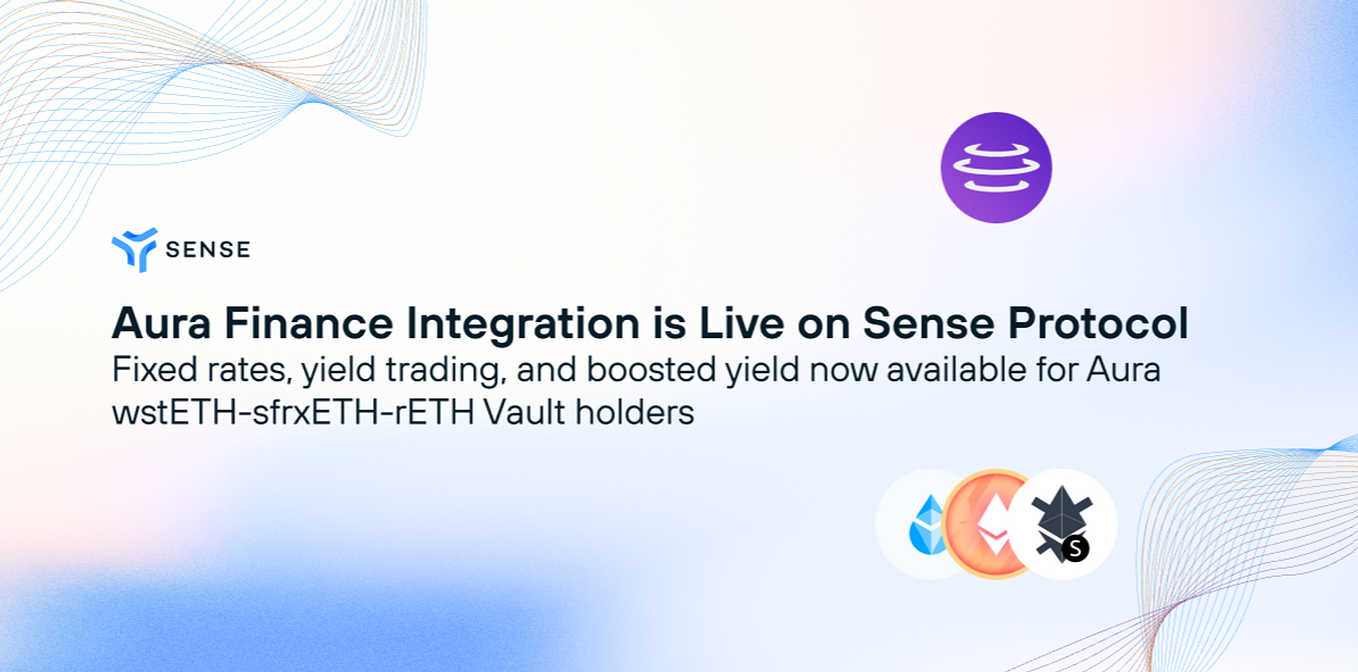 SENSE

Aura Finance Integration is Live on Sense Protocol

Fixed rates, yield trading, and boosted yield now available for Aura wstETH-sfrxETH-rETH Vault holders

S